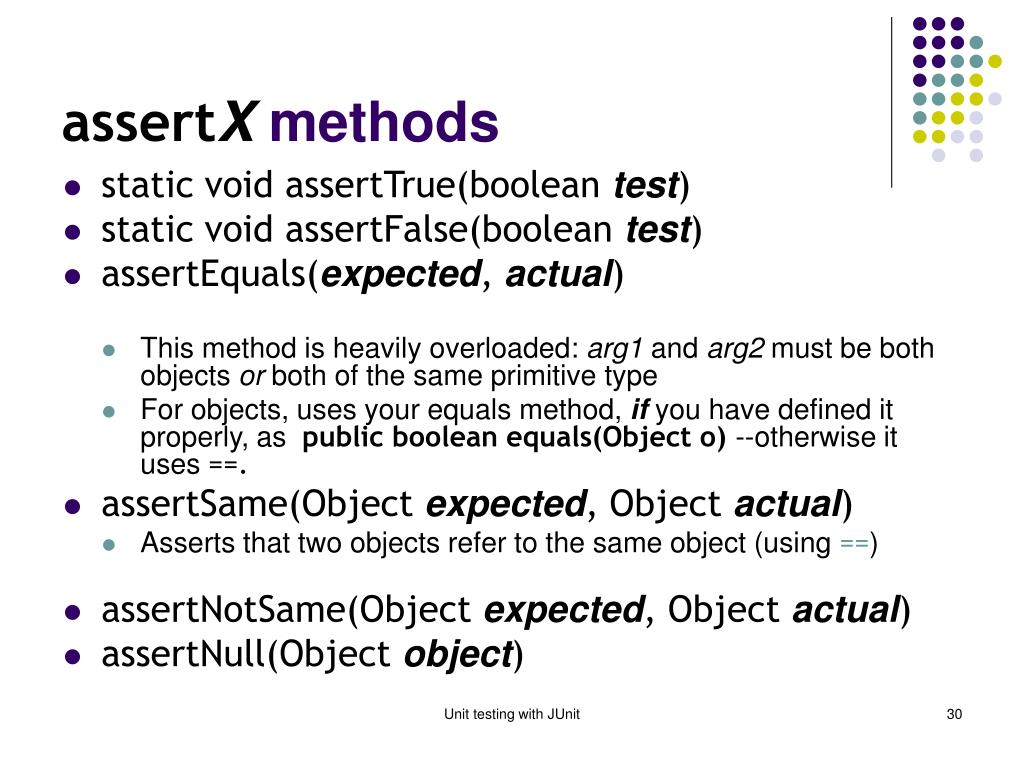 assertX methods

- static void assertTrue(boolean test)
- static void assertFalse(boolean test)
- assertEquals(expected, actual)
  - This method is heavily overloaded: arg1 and arg2 must be both objects or both of the same primitive type
  - For objects, uses your equals method, if you have defined it properly, as public boolean equals(Object o) --otherwise it uses ==.
- assertSame(Object expected, Object actual)
  - Asserts that two objects refer to the same object (using ==)
- assertNotSame(Object expected, Object actual)
- assertNull(Object object)

Unit testing with JUnit

30